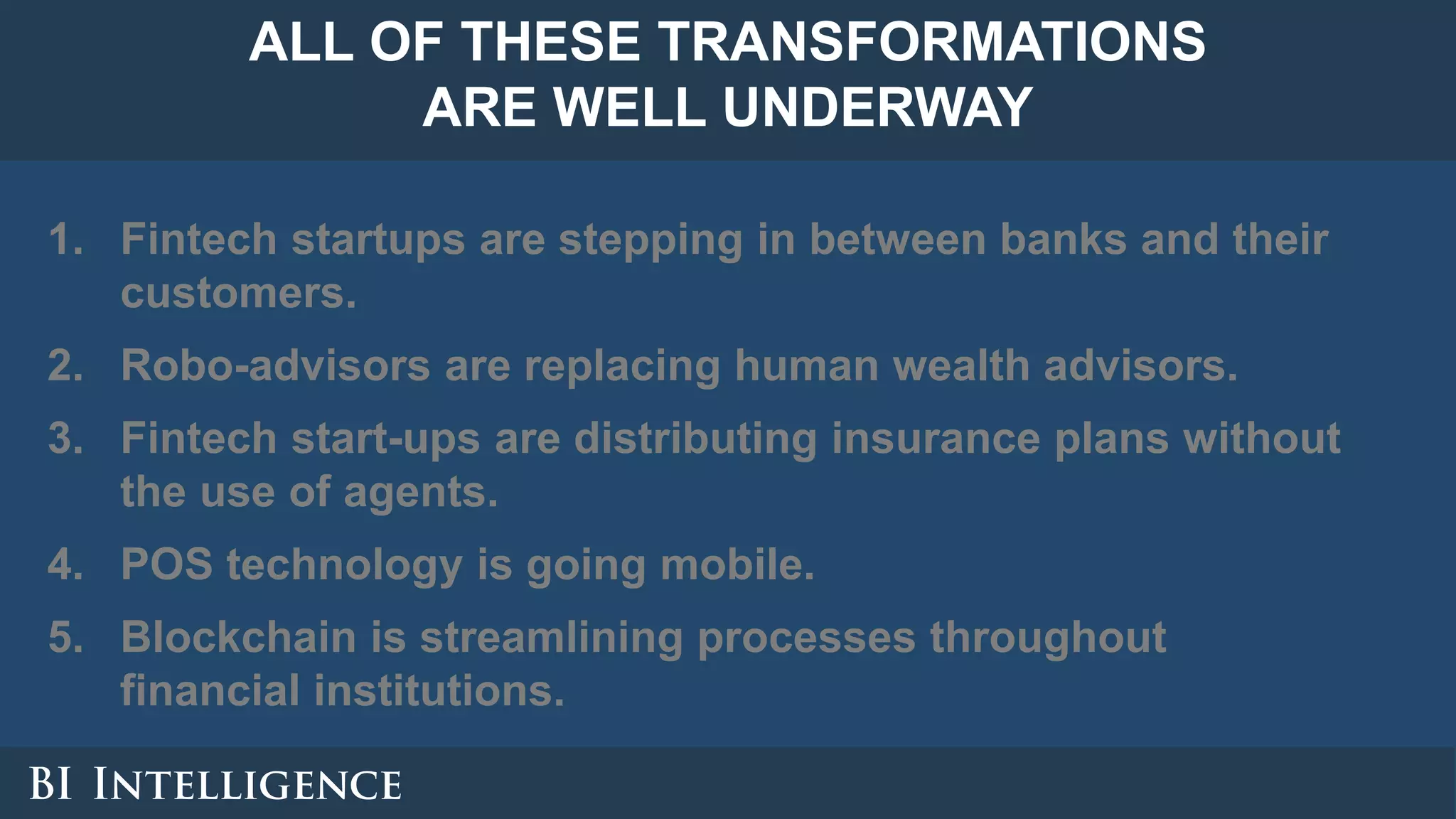 ALL OF THESE TRANSFORMATIONS ARE WELL UNDERWAY

1. Fintech startups are stepping in between banks and their customers.

2. Robo-advisors are replacing human wealth advisors.

3. Fintech start-ups are distributing insurance plans without the use of agents.

4. POS technology is going mobile.

5. Blockchain is streamlining processes throughout financial institutions.

BI INTELLIGENCE